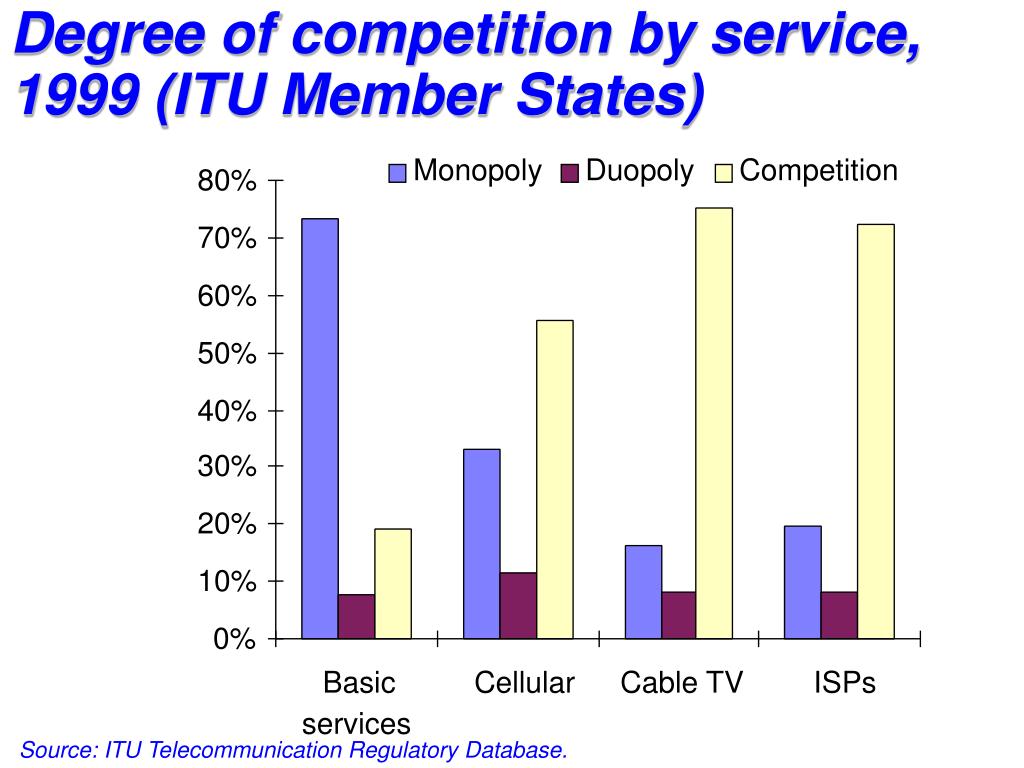 Degree of competition by service, 1999 (ITU Member States)

Monopoly Duopoly Competition

80%
70%
60%
50%
40%
30%
20%
10%
0%

Basic services
Cellular
Cable TV
ISPs

Source: ITU Telecommunication Regulatory Database.